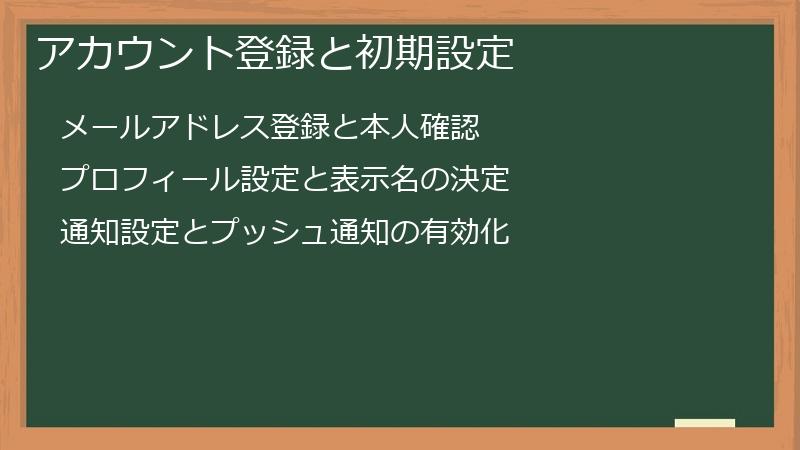 アカウント登録と初期設定

メールアドレス登録と本人確認

プロフィール設定と表示名の決定

通知設定とプッシュ通知の有効化